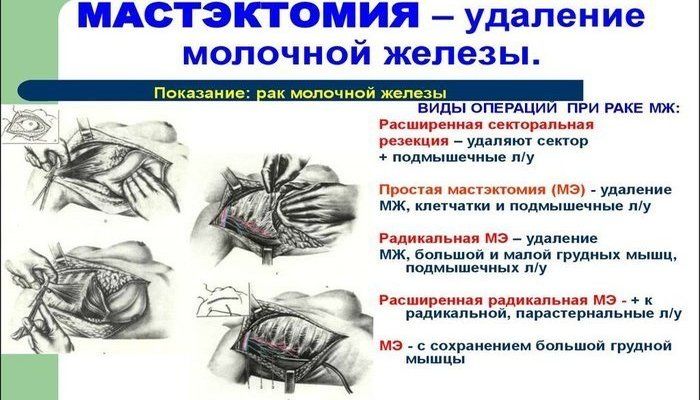 МАСТЭКТОМИЯ – удаление молочной железы.

Показание: рак молочной железы

ВИДЫ ОПЕРАЦИЙ ПРИ РАКЕ МЖ:

Расширенная секторальная резекция – удаляют сектор + подмышечные л/у

Простая мастэктомия (МЭ) - удаление МЖ, клетчатки и подмышечные л/у

Радикальная МЭ – удаление МЖ, большой и малой грудных мышц, подмышечных л/у

Расширенная радикальная МЭ - + к радикальной, парастернальные л/у

МЭ - с сохранением большой грудной мышцы